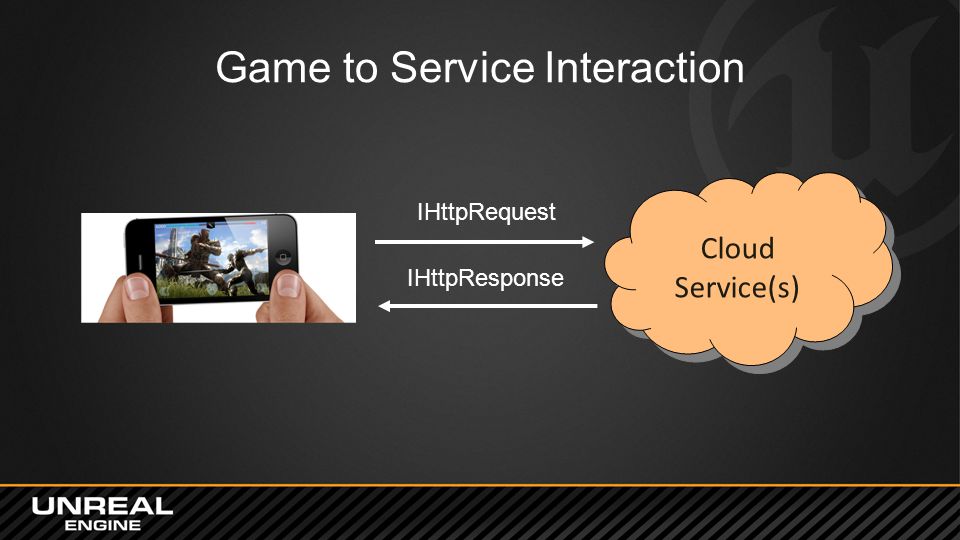 Game to Service Interaction

IHttpRequest

IHttpResponse

Cloud Service(s)

UNREAL ENGINE